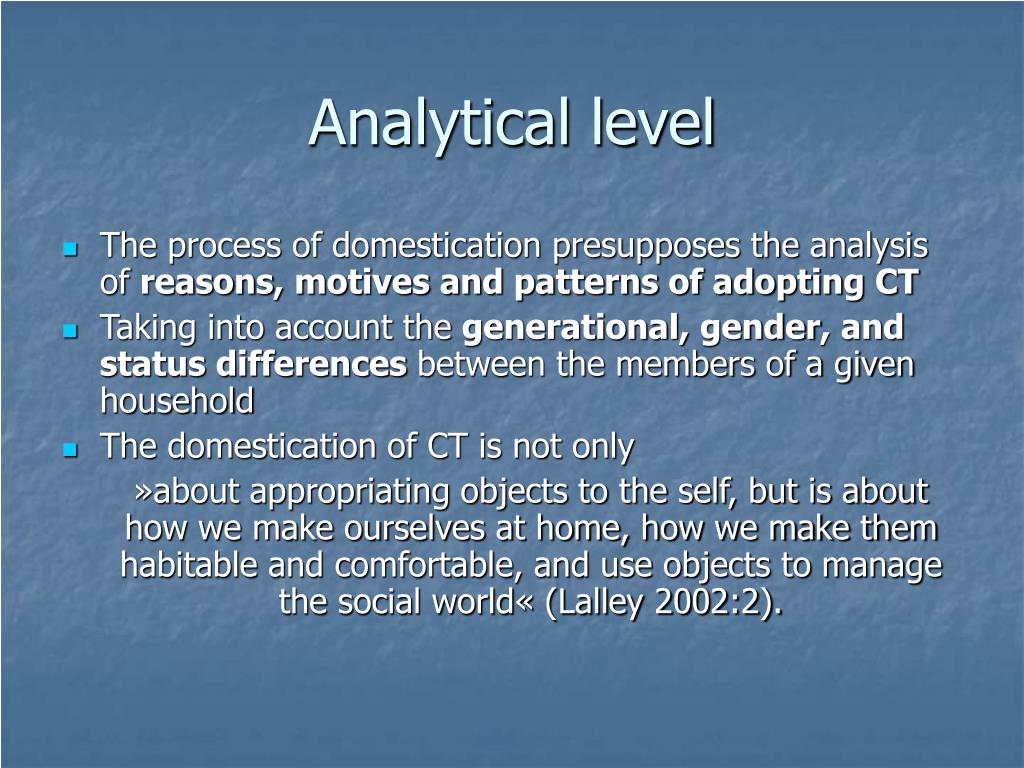 Analytical level

The process of domestication presupposes the analysis of reasons, motives and patterns of adopting CT

Taking into account the generational, gender, and status differences between the members of a given household

The domestication of CT is not only

»about appropriating objects to the self, but is about how we make ourselves at home, how we make them habitable and comfortable, and use objects to manage the social world« (Lalley 2002:2).